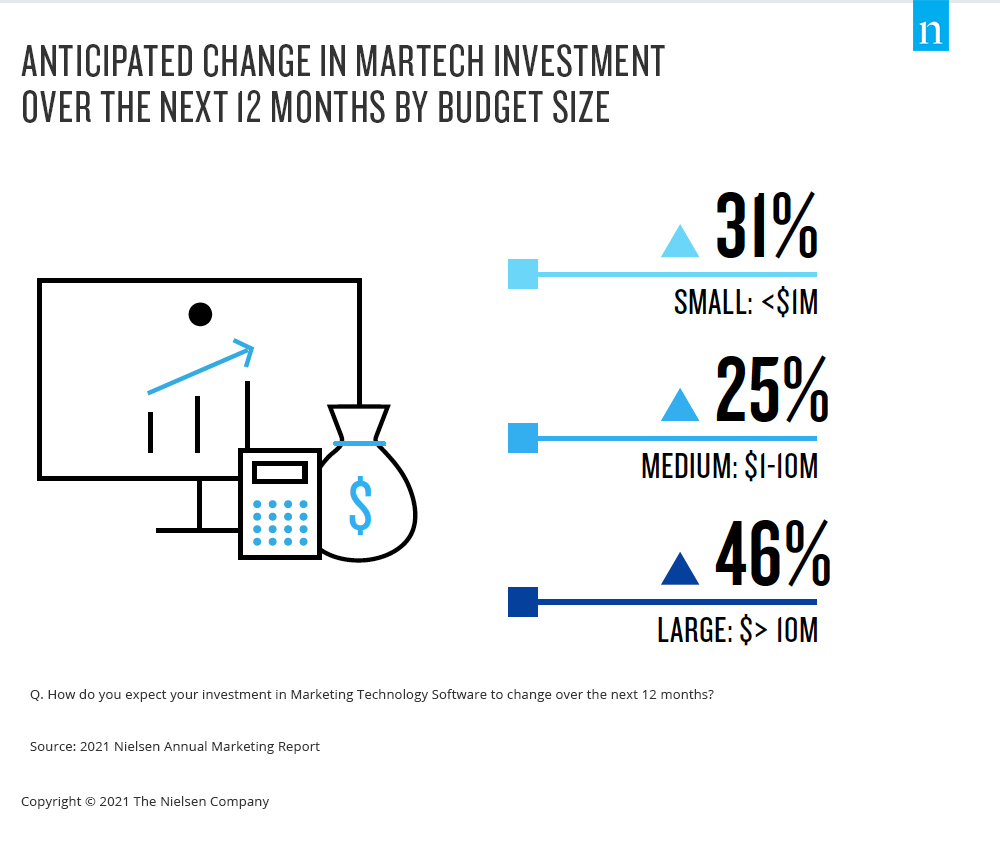 n

ANTICIPATED CHANGE IN MARTECH INVESTMENT OVER THE NEXT 12 MONTHS BY BUDGET SIZE

$

▲ 31%

SMALL: <$1M

▲ 25%

MEDIUM: $1-10M

▲ 46%

LARGE: $> 10M

Q. How do you expect your investment in Marketing Technology Software to change over the next 12 months?

Source: 2021 Nielsen Annual Marketing Report

Copyright © 2021 The Nielsen Company